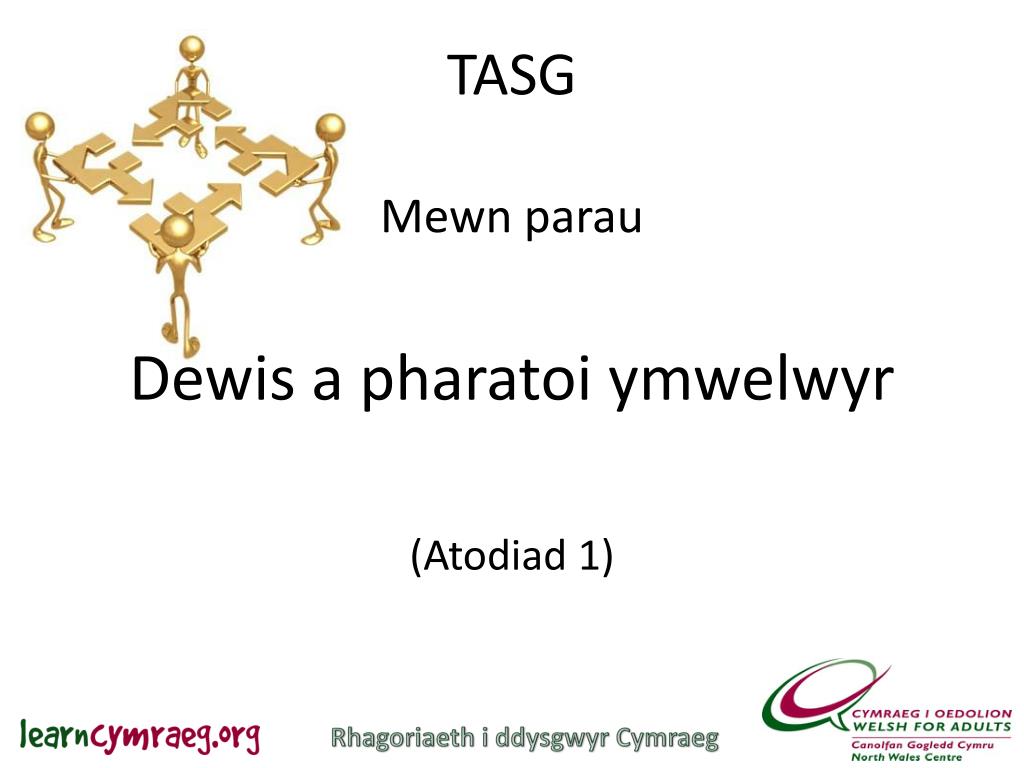 TASG

Mewn parau

Dewis a pharatoi ymwelwyr

(Atodiad 1)

learncymraeg.org

Rhagoriaeth i ddysgwyr Cymraeg

CYMRAEG I OEDOLION
WELSH FOR ADULTS
Canolfan Gogledd Cymru
North Wales Centre